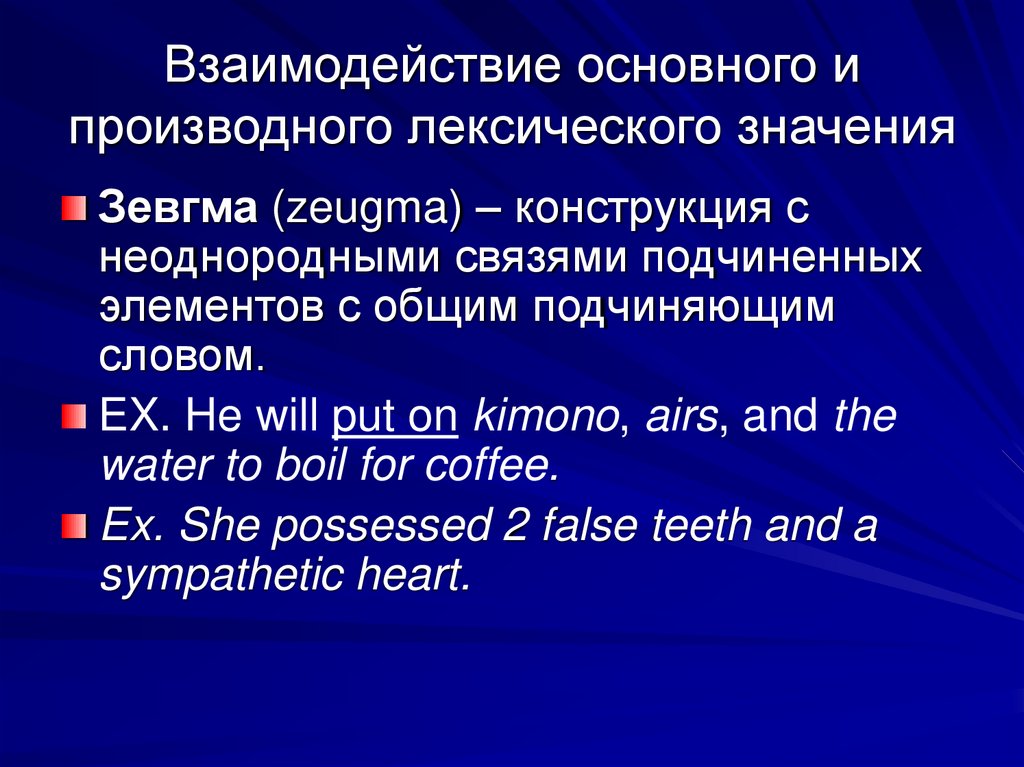 Взаимодействие основного и производного лексического значения

Зевгма (zeugma) – конструкция с неоднородными связями подчиненных элементов с общим подчиняющим словом.

EX. He will put on kimono, airs, and the water to boil for coffee.

Ex. She possessed 2 false teeth and a sympathetic heart.